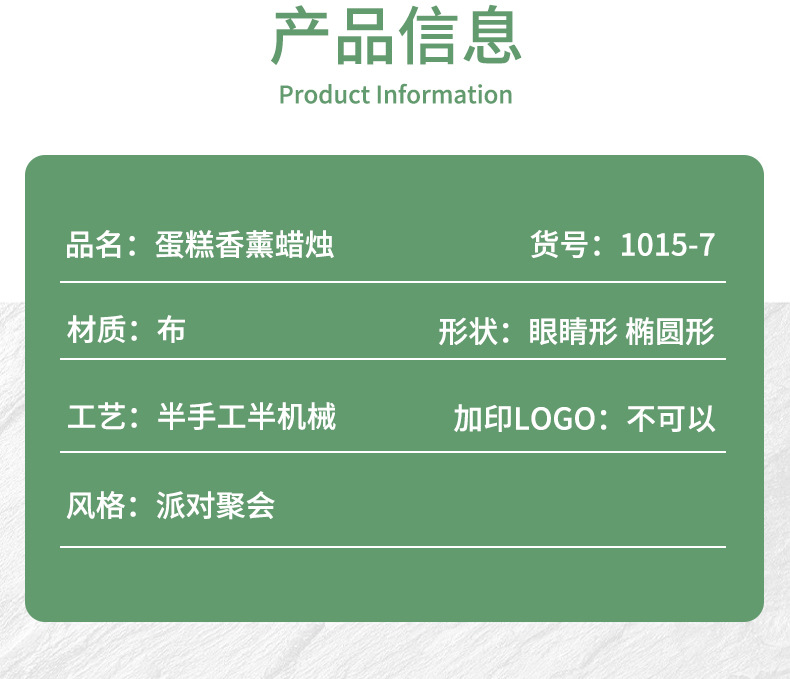 产品信息
Product Information

品名：蛋糕香薰蜡烛

货号：1015-7

材质：布

形状：眼睛形 椭圆形

工艺：半手工半机械

加印LOGO：不可以

风格：派对聚会